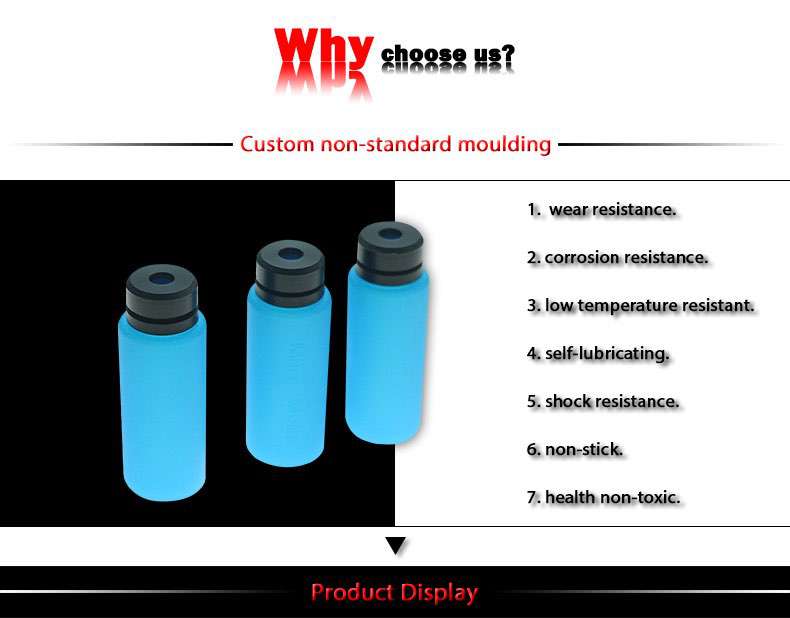 Why choose us?

Custom non-standard moulding

1. wear resistance.

2. corrosion resistance.

3. low temperature resistant.

4. self-lubricating.

5. shock resistance.

6. non-stick.

7. health non-toxic.

Product Display